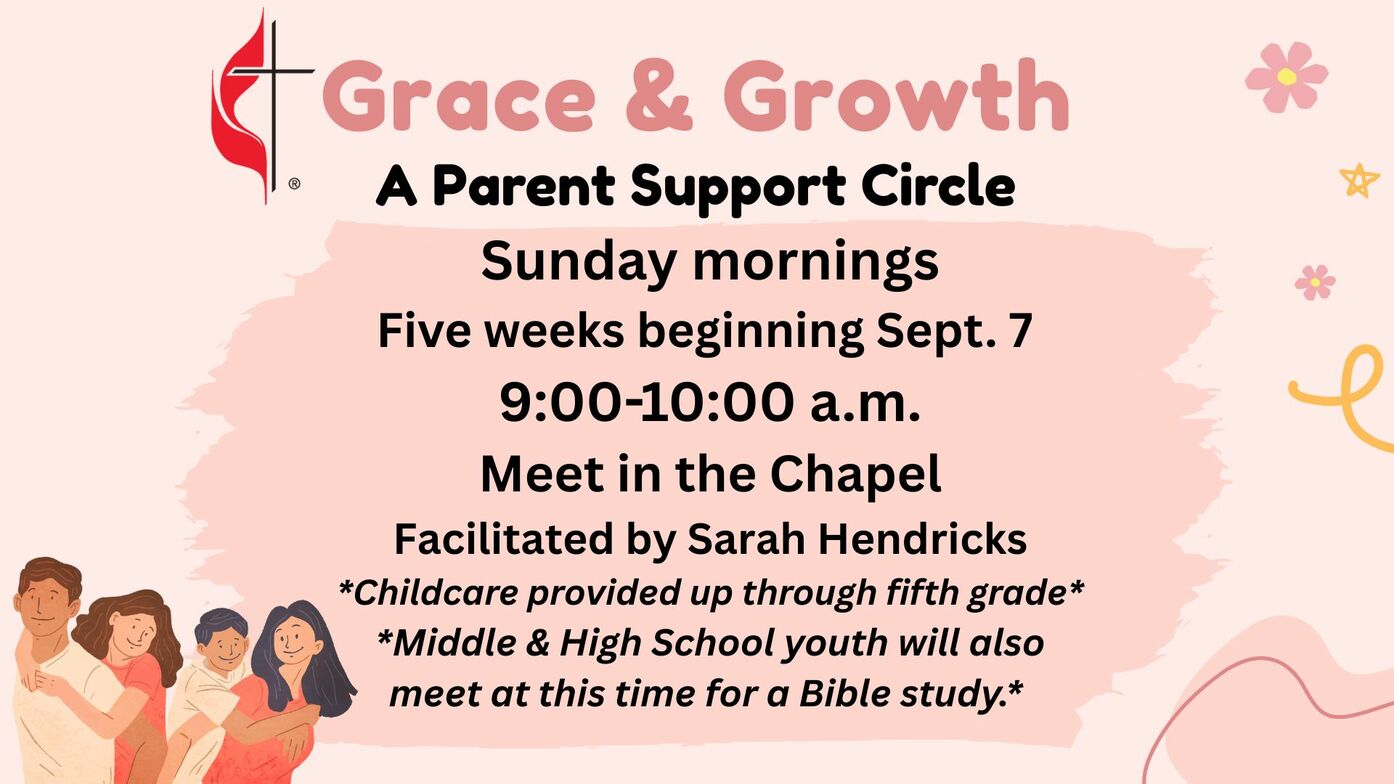 ®

Grace & Growth

A Parent Support Circle

Sunday mornings

Five weeks beginning Sept. 7

9:00-10:00 a.m.

Meet in the Chapel

Facilitated by Sarah Hendricks

*Childcare provided up through fifth grade*

*Middle & High School youth will also meet at this time for a Bible study.*